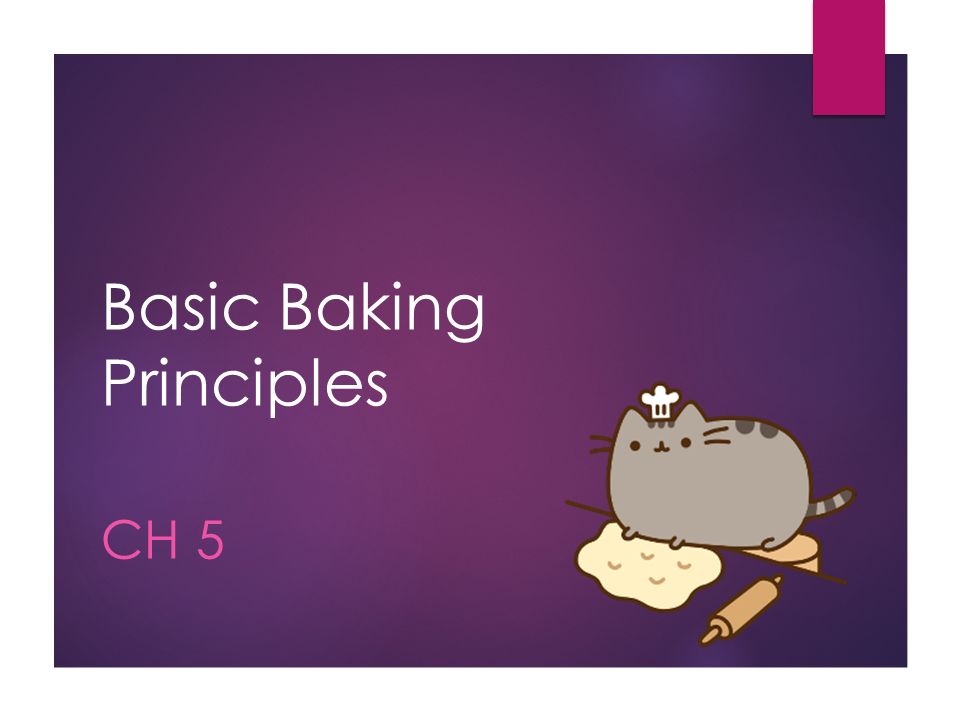 Basic Baking Principles

CH 5